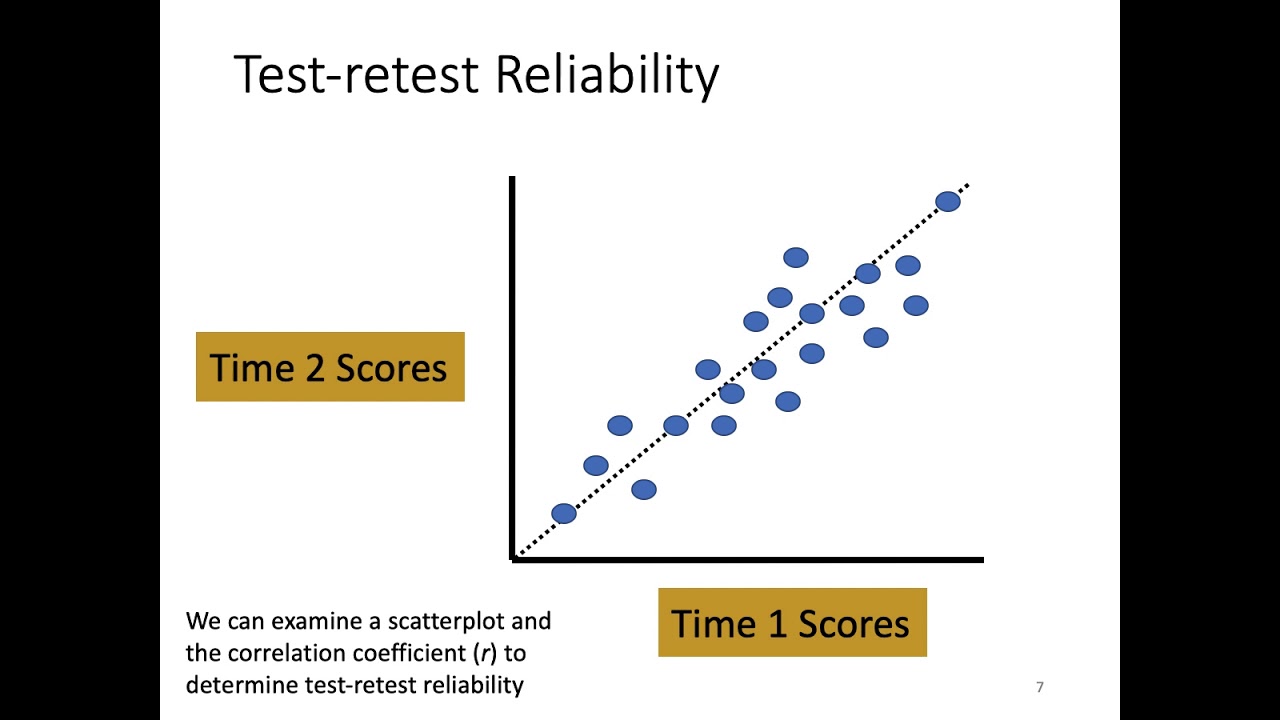 Test-retest Reliability

Time 2 Scores

Time 1 Scores

We can examine a scatterplot and the correlation coefficient ($r$) to determine test-retest reliability

7